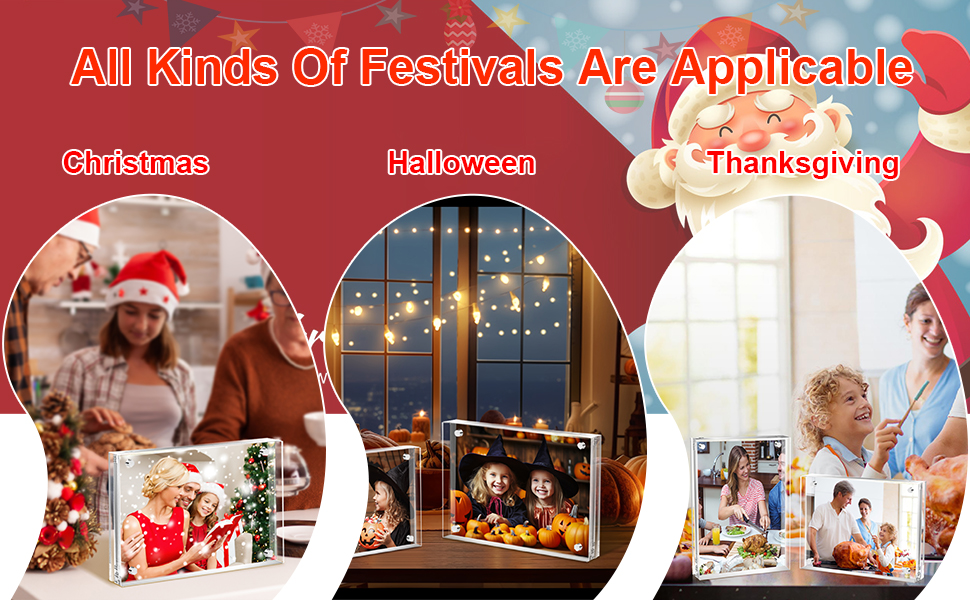 All Kinds Of Festivals Are Applicable

Christmas

Halloween

Thanksgiving